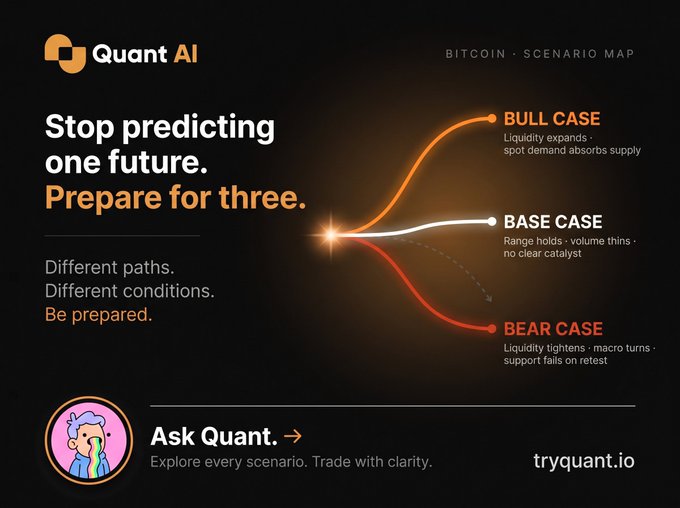 Quant AI

BITCOIN · SCENARIO MAP

Stop predicting one future. Prepare for three.

Different paths.
Different conditions.
Be prepared.

BULL CASE
Liquidity expands · spot demand absorbs supply

BASE CASE
Range holds · volume thins · no clear catalyst

BEAR CASE
Liquidity tightens · macro turns · support fails on retest

Ask Quant. →
Explore every scenario. Trade with clarity.

tryquant.io